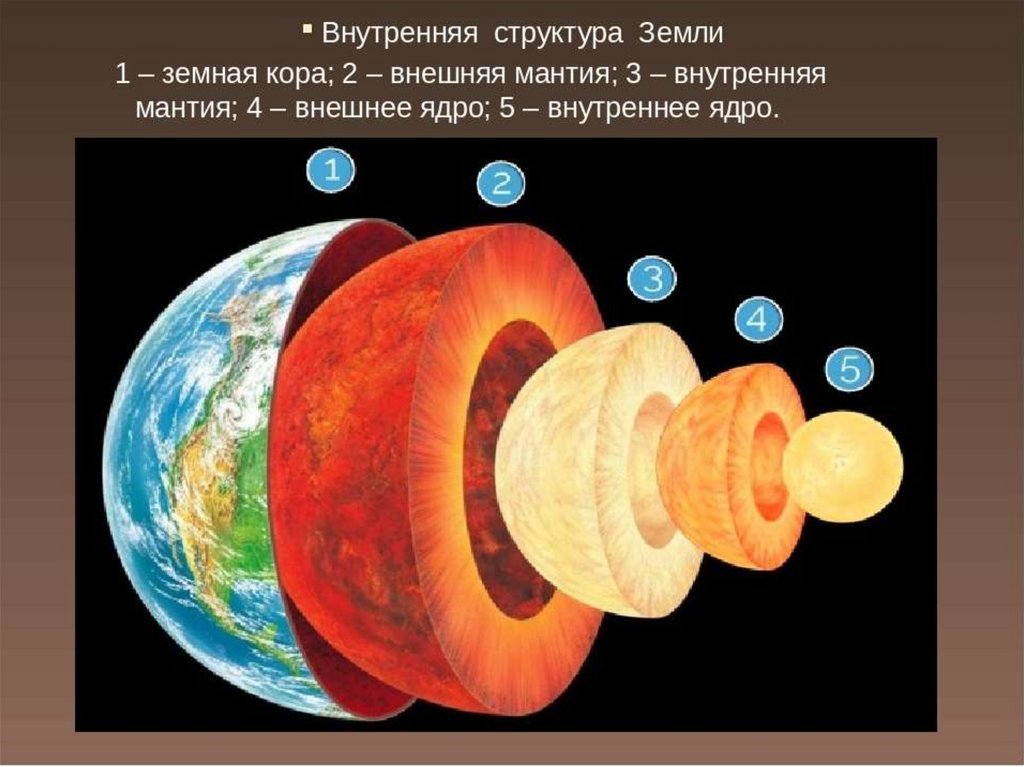 Внутренняя структура Земли

1 – земная кора; 2 – внешняя мантия; 3 – внутренняя мантия; 4 – внешнее ядро; 5 – внутреннее ядро.

1

2

3

4

5